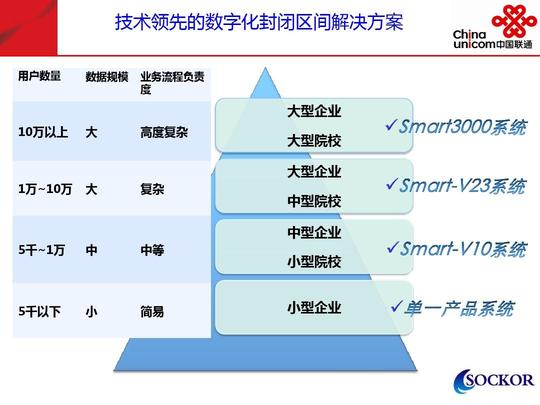 技术领先的数字化封闭区间解决方案

China unicom中国联通

| 用户数量 | 数据规模 | 业务流程负责度 |
|---|---|---|
| 10万以上 | 大 | 高度复杂 |
| 1万~10万 | 大 | 复杂 |
| 5千~1万 | 中 | 中等 |
| 5千以下 | 小 | 简易 |

大型企业
大型院校
✓Smart3000系统

大型企业
中型院校
✓Smart-V23系统

中型企业
小型院校
✓Smart-V10系统

小型企业
✓单一产品系统

SOCKOR